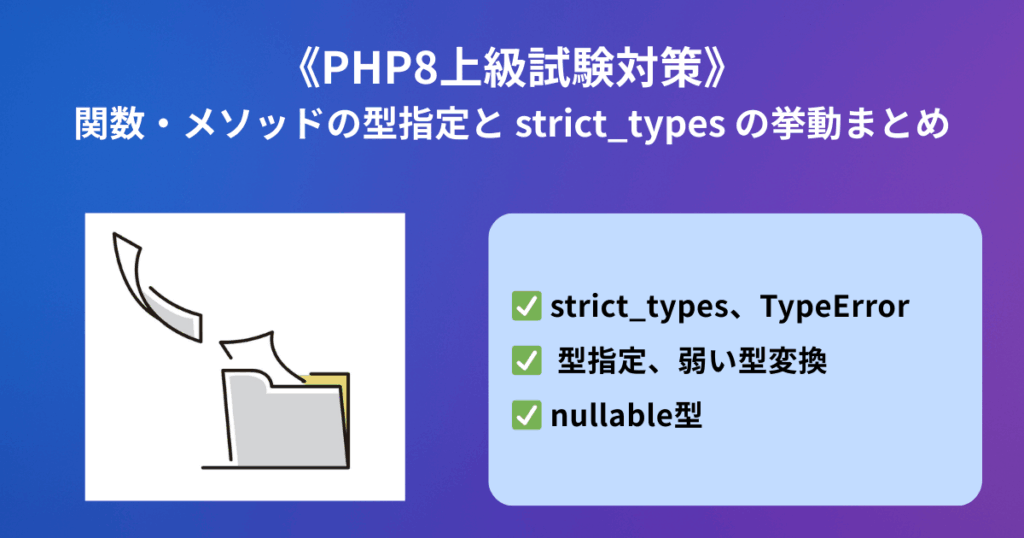 《PHP8上級試験対策》
関数・メソッドの型指定と strict_types の挙動まとめ

✅ strict_types、TypeError
✅ 型指定、弱い型変換
✅ nullable型